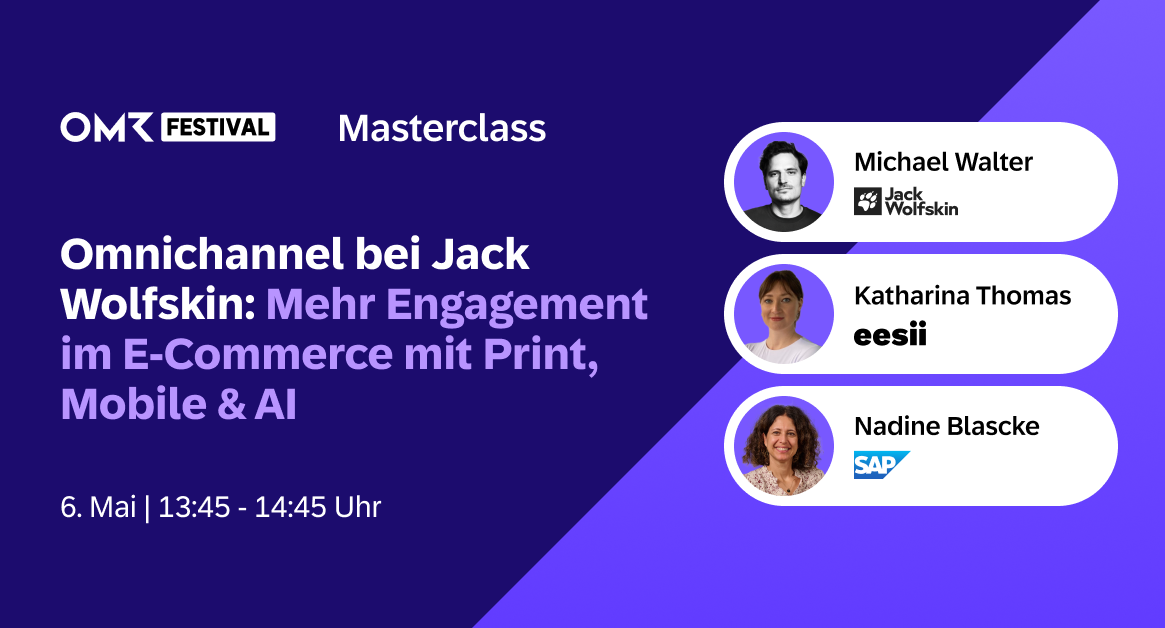 OMR FESTIVAL Masterclass

Omnichannel bei Jack Wolfskin: Mehr Engagement im E-Commerce mit Print, Mobile & AI

6. Mai | 13:45 - 14:45 Uhr

Michael Walter
Jack Wolfskin

Katharina Thomas
eesii

Nadine Blascke
SAP